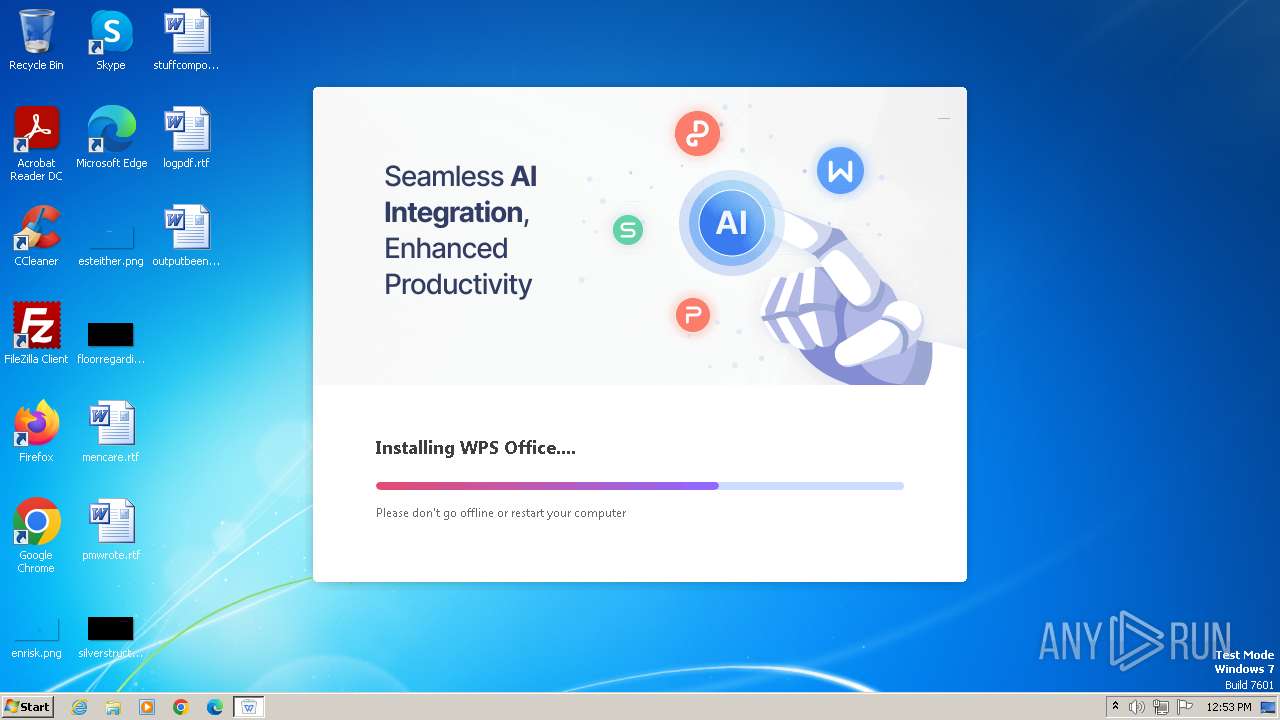 Recycle Bin
Skype
stuffcompo...
Acrobat Reader DC
Microsoft Edge
logpdf.rtf
CCleaner
esteither.png
outputbeen...
FileZilla Client
floorregardi...
Firefox
mencare.rtf
Google Chrome
pmwrote.rtf
enrisk.png
silverstruct...

Seamless AI Integration, Enhanced Productivity

AI

Installing WPS Office....

Please don't go offline or restart your computer

ANY RUN
Test Mode
Windows 7
Build 7601

Start
12:53 PM